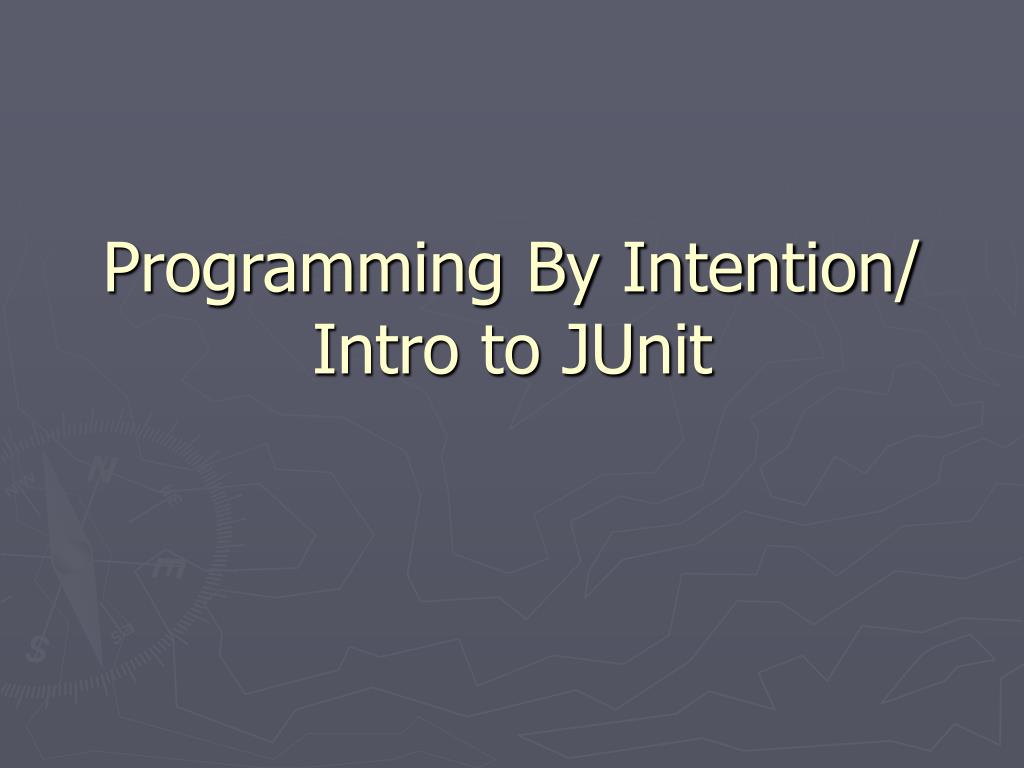 Programming By Intention/ Intro to JUnit